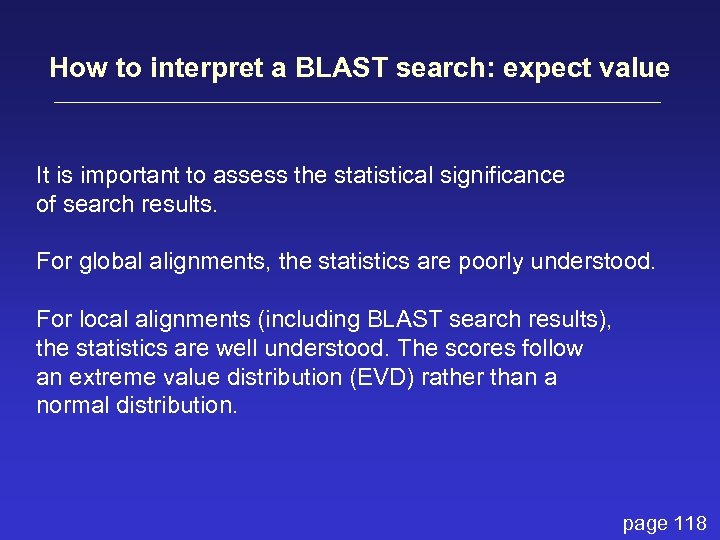 How to interpret a BLAST search: expect value

It is important to assess the statistical significance of search results.

For global alignments, the statistics are poorly understood.

For local alignments (including BLAST search results), the statistics are well understood. The scores follow an extreme value distribution (EVD) rather than a normal distribution.

page 118